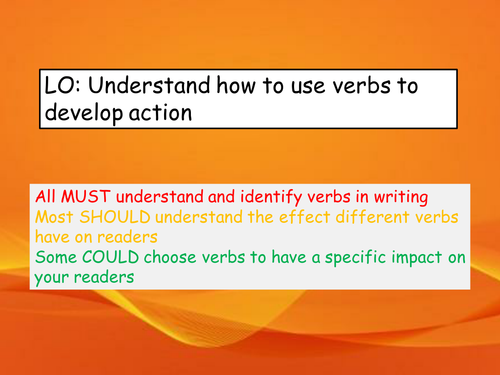 LO: Understand how to use verbs to develop action

All MUST understand and identify verbs in writing
Most SHOULD understand the effect different verbs have on readers
Some COULD choose verbs to have a specific impact on your readers